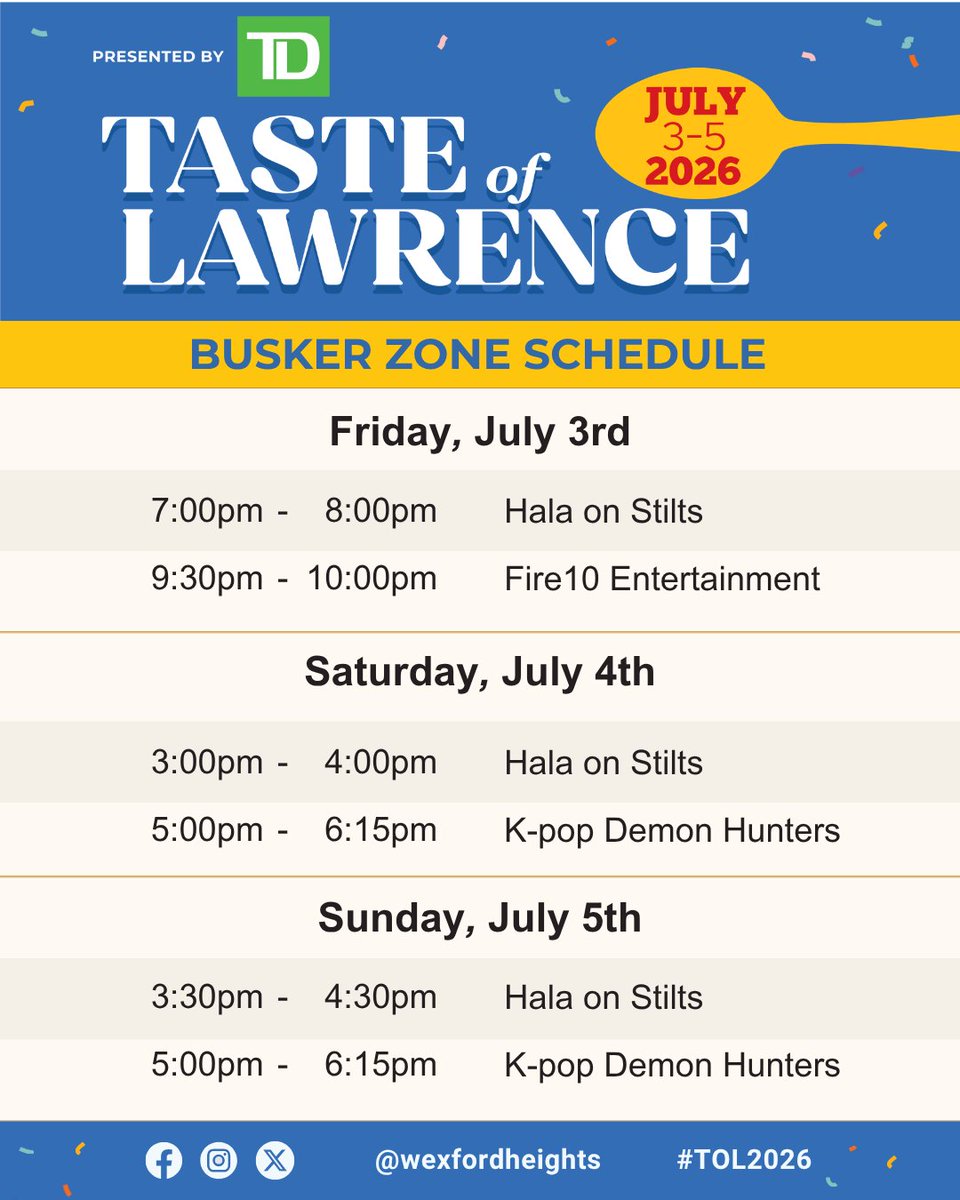 PRESENTED BY TD

TASTE of LAWRENCE

JULY
3-5
2026

BUSKER ZONE SCHEDULE

Friday, July 3rd

7:00pm - 8:00pm Hala on Stilts

9:30pm - 10:00pm Fire10 Entertainment

Saturday, July 4th

3:00pm - 4:00pm Hala on Stilts

5:00pm - 6:15pm K-pop Demon Hunters

Sunday, July 5th

3:30pm - 4:30pm Hala on Stilts

5:00pm - 6:15pm K-pop Demon Hunters

@wexfordheights #TOL2026